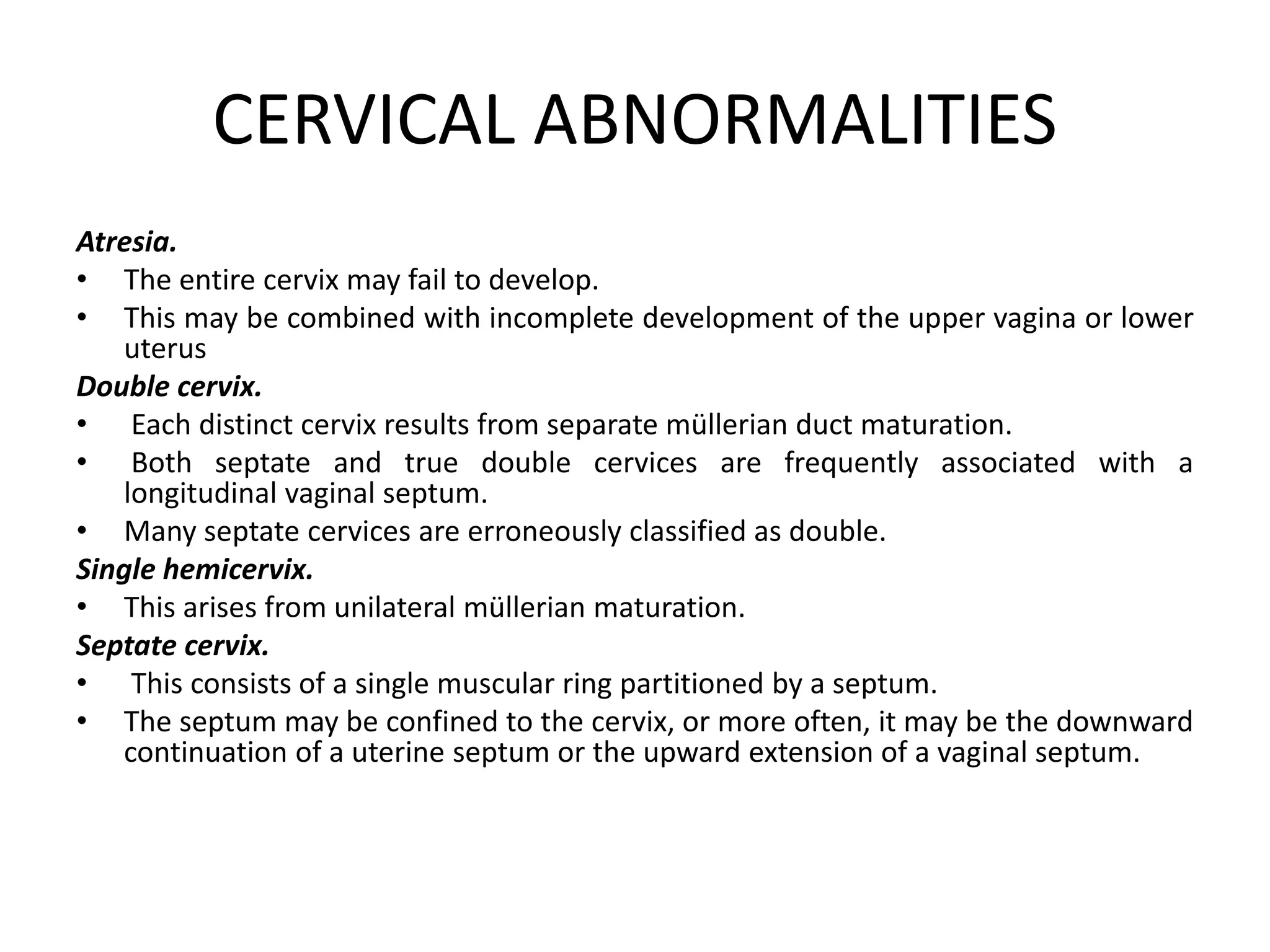 CERVICAL ABNORMALITIES

Atresia.
• The entire cervix may fail to develop.
• This may be combined with incomplete development of the upper vagina or lower uterus

Double cervix.
• Each distinct cervix results from separate müllerian duct maturation.
• Both septate and true double cervices are frequently associated with a longitudinal vaginal septum.
• Many septate cervices are erroneously classified as double.

Single hemicervix.
• This arises from unilateral müllerian maturation.

Septate cervix.
• This consists of a single muscular ring partitioned by a septum.
• The septum may be confined to the cervix, or more often, it may be the downward continuation of a uterine septum or the upward extension of a vaginal septum.